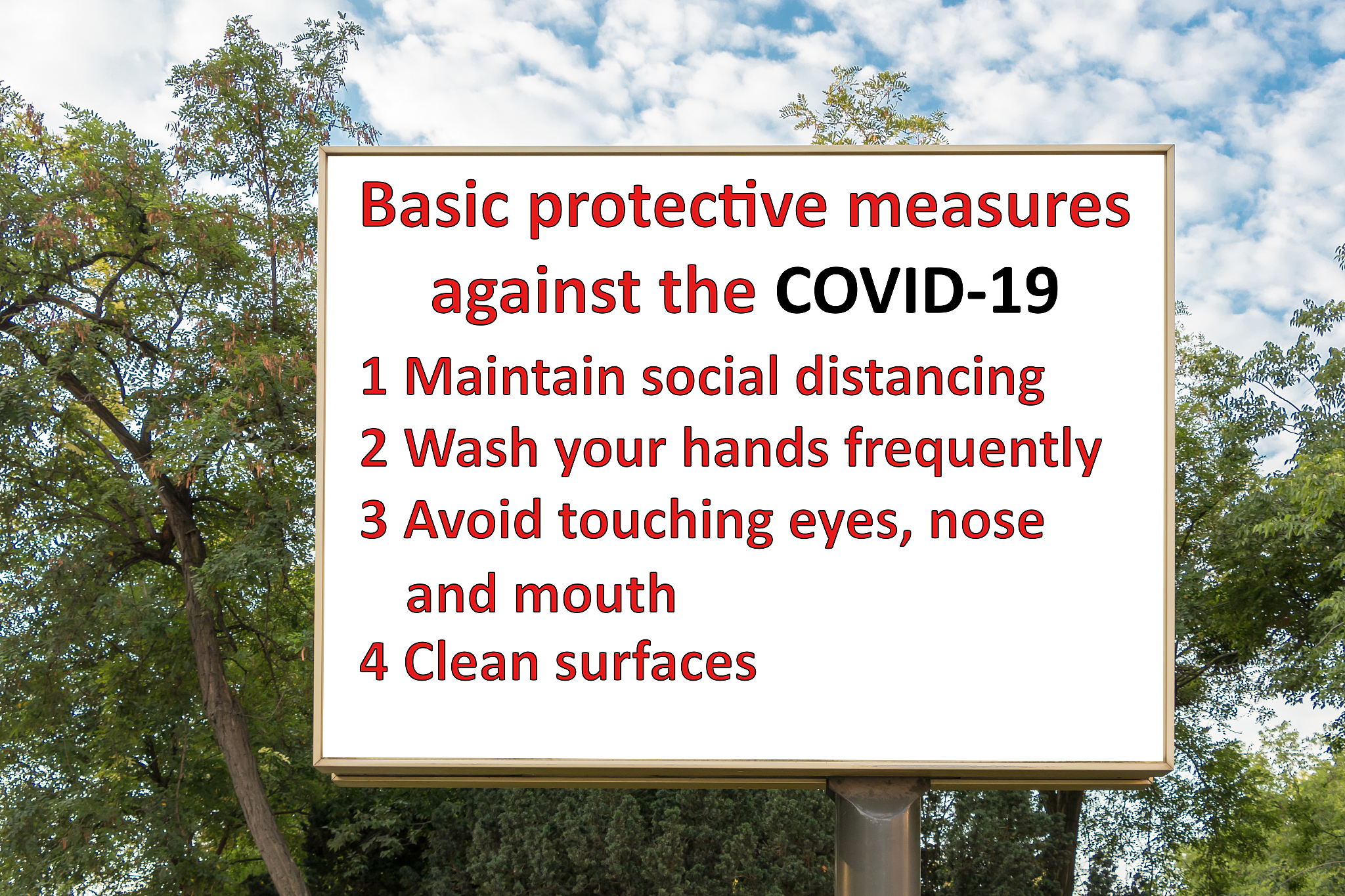 Basic protective measures against the COVID-19

1 Maintain social distancing

2 Wash your hands frequently

3 Avoid touching eyes, nose and mouth

4 Clean surfaces